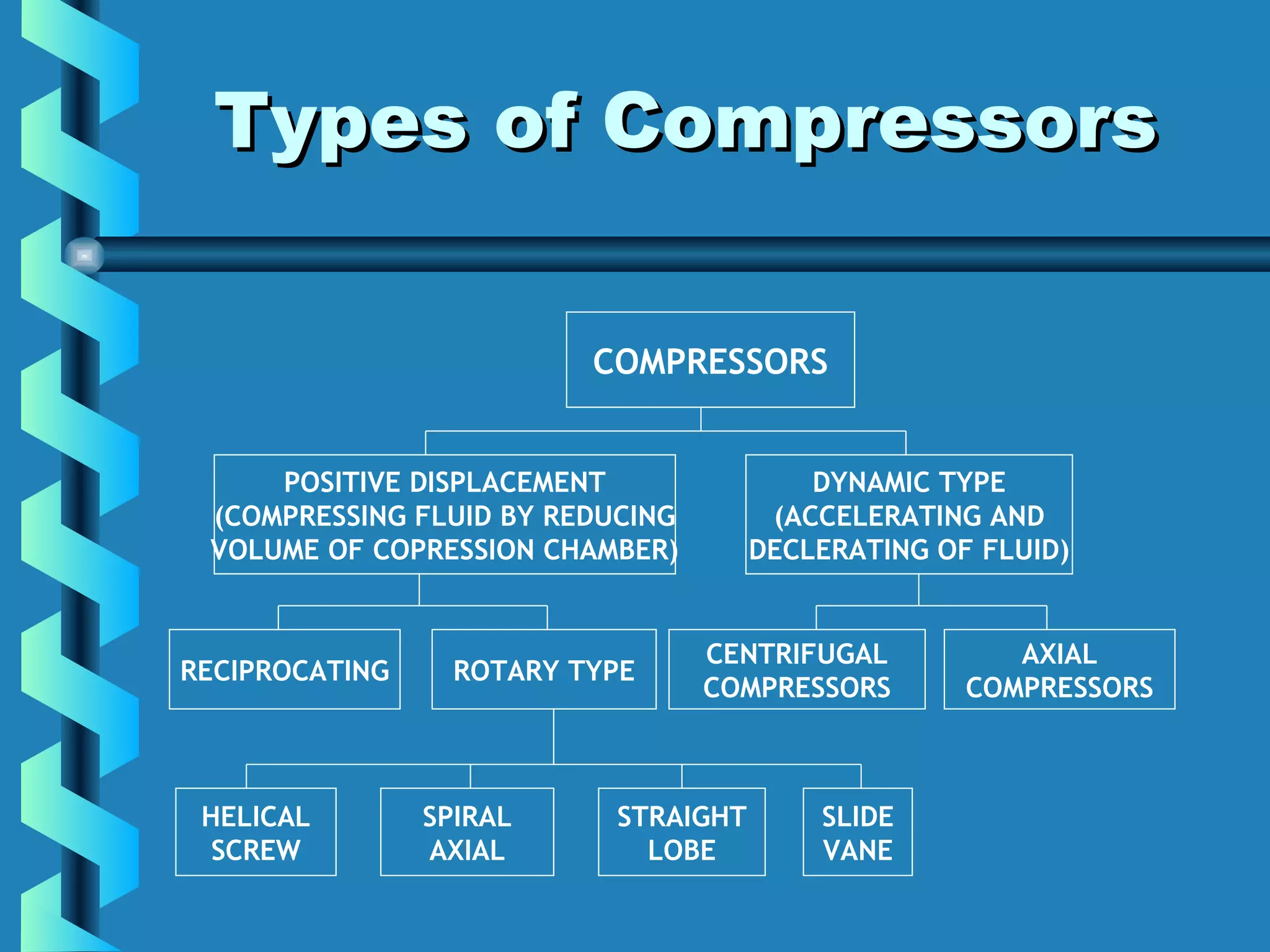 Types of Compressors

COMPRESSORS

POSITIVE DISPLACEMENT (COMPRESSING FLUID BY REDUCING VOLUME OF COPRESSION CHAMBER)

DYNAMIC TYPE (ACCELERATING AND DECLERATING OF FLUID)

RECIPROCATING

ROTARY TYPE

CENTRIFUGAL COMPRESSORS

AXIAL COMPRESSORS

HELICAL SCREW

SPIRAL AXIAL

STRAIGHT LOBE

SLIDE VANE